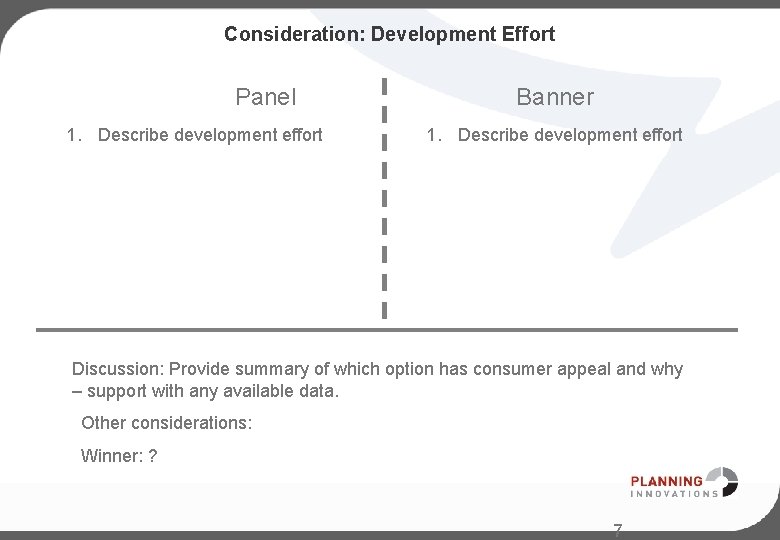 Consideration: Development Effort

Panel

1. Describe development effort

Banner

1. Describe development effort

Discussion: Provide summary of which option has consumer appeal and why – support with any available data.

Other considerations:

Winner: ?

PLANNING
INNOVATIONS

7